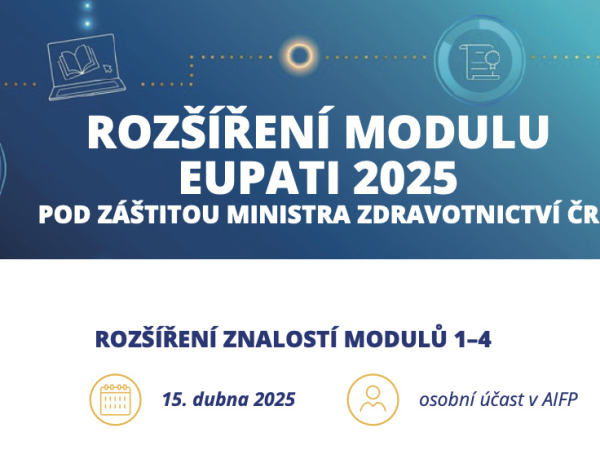 ROZŠÍŘENÍ MODULU EUPATI 2025
POD ZÁŠTITOU MINISTRA ZDRAVOTNICTVÍ ČR

ROZŠÍŘENÍ ZNALOSTÍ MODULŮ 1–4

15. dubna 2025

osobní účast v AIFP